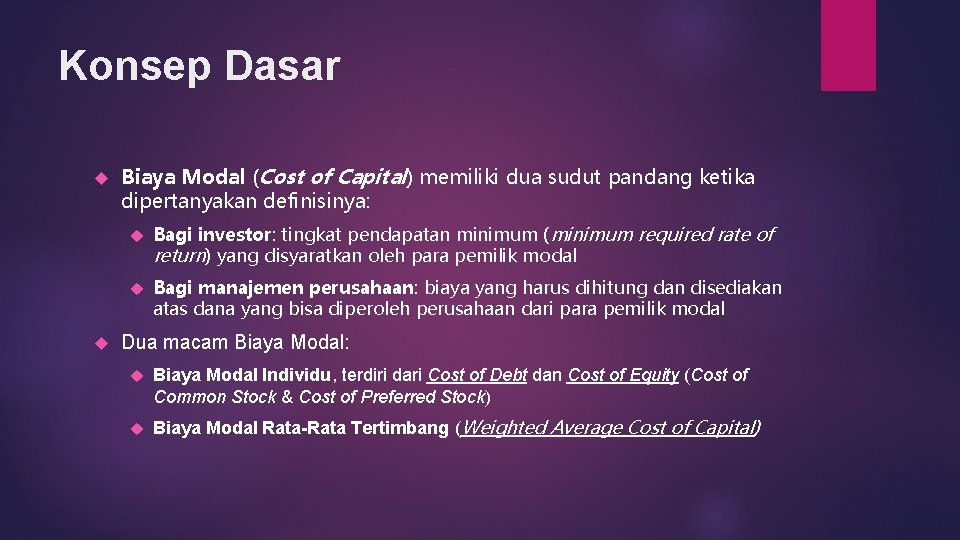 Konsep Dasar

Biaya Modal (Cost of Capital) memiliki dua sudut pandang ketika dipertanyakan definisinya:

Bagi investor: tingkat pendapatan minimum (minimum required rate of return) yang disyaratkan oleh para pemilik modal

Bagi manajemen perusahaan: biaya yang harus dihitung dan disediakan atas dana yang bisa diperoleh perusahaan dari para pemilik modal

Dua macam Biaya Modal:

Biaya Modal Individu, terdiri dari Cost of Debt dan Cost of Equity (Cost of Common Stock & Cost of Preferred Stock)

Biaya Modal Rata-Rata Tertimbang (Weighted Average Cost of Capital)